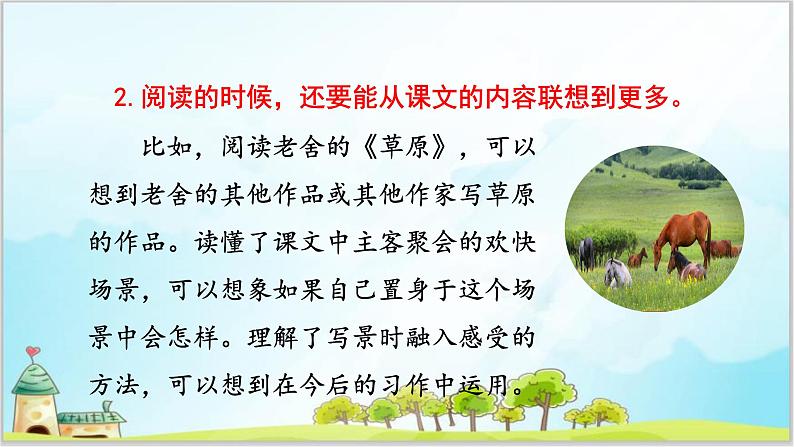 2. 阅读的时候，还要能从课文的内容联想到更多。

比如，阅读老舍的《草原》，可以想到老舍的其他作品或其他作家写草原的作品。读懂了课文中主客聚会的欢快场景，可以想象如果自己置身于这个场景中会怎样。理解了写景时融入感受的方法，可以想到在今后的习作中运用。